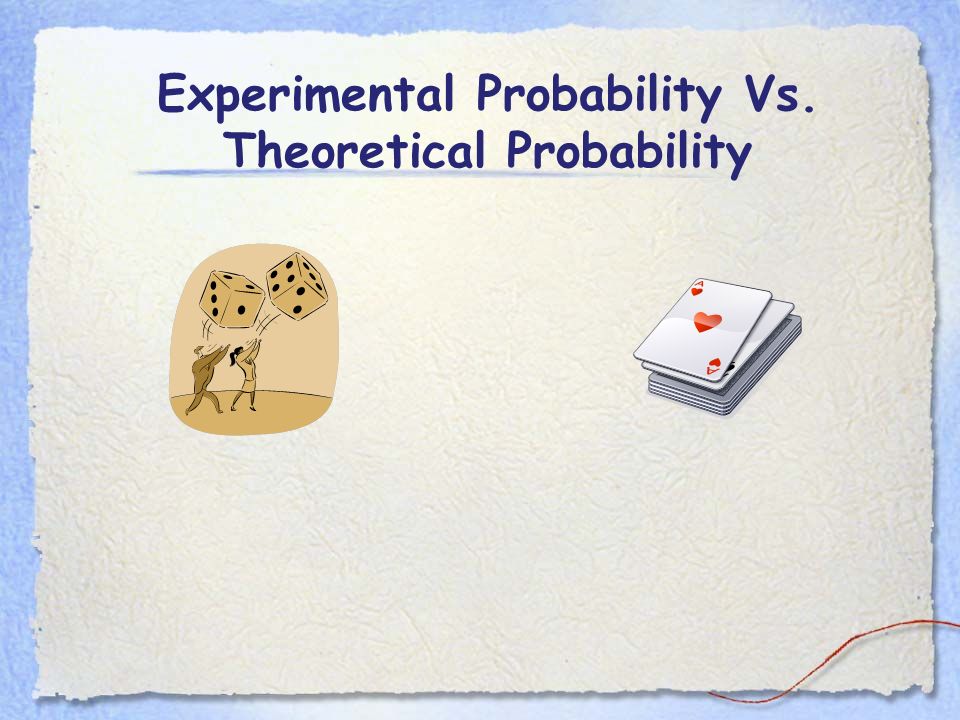 Experimental Probability Vs. Theoretical Probability

A

A